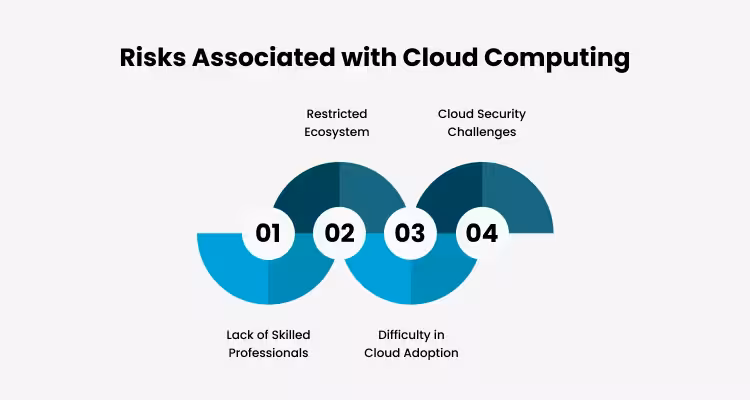 Risks Associated with Cloud Computing

Restricted Ecosystem

Cloud Security Challenges

01 02 03 04

Lack of Skilled Professionals

Difficulty in Cloud Adoption